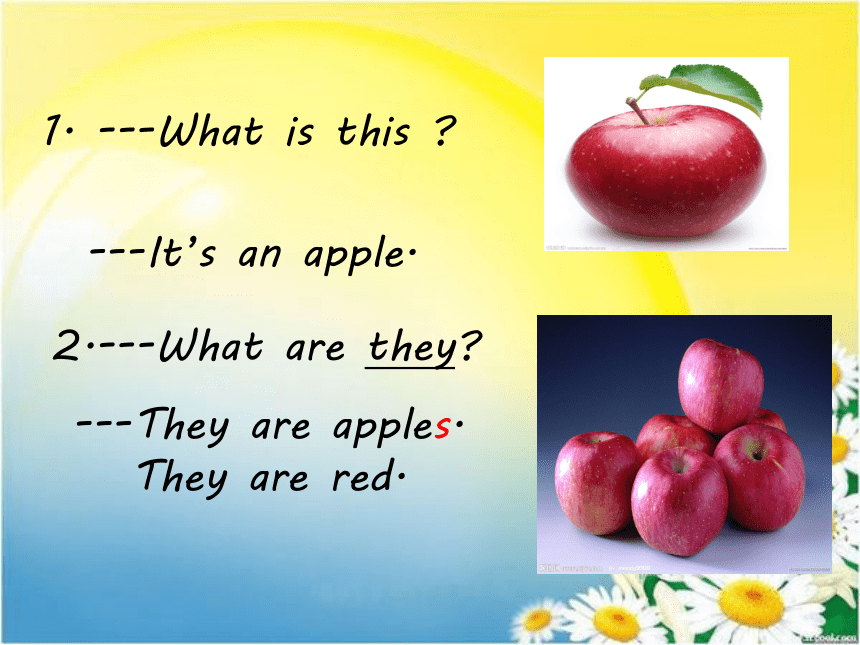 1. ---What is this ?

---It's an apple.

2.---What are they?

---They are apples.
They are red.